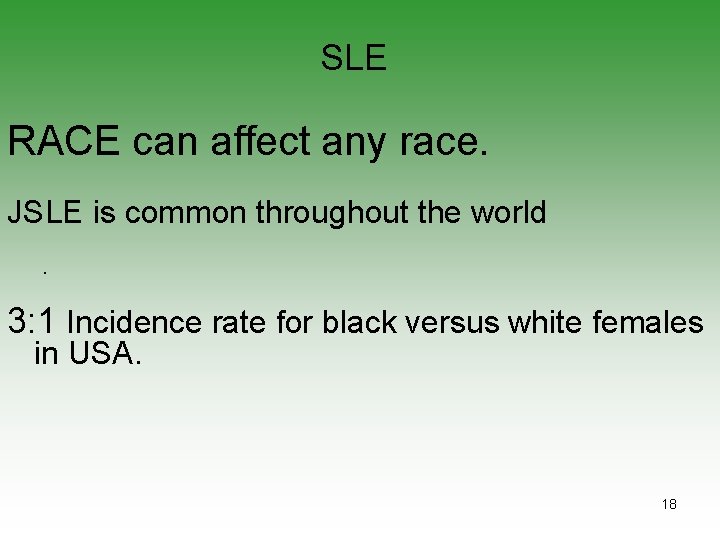 SLE

RACE can affect any race.

JSLE is common throughout the world

.

3:1 Incidence rate for black versus white females in USA.

18